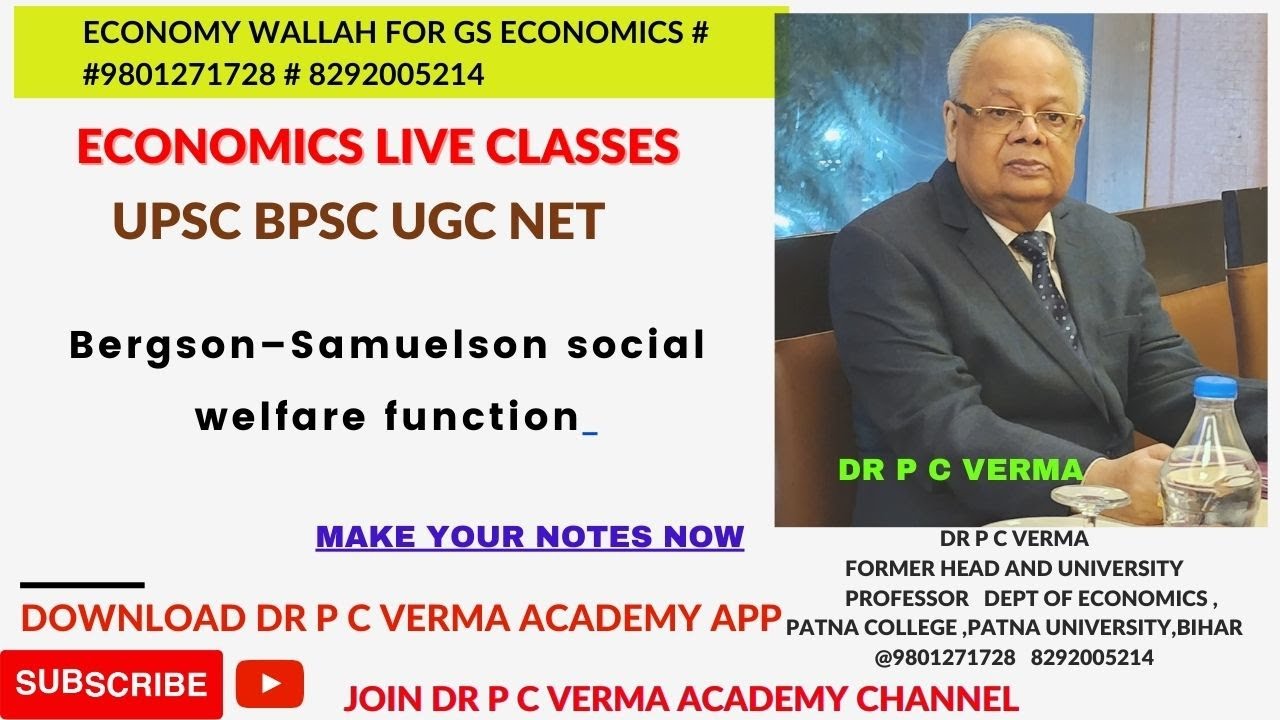 ECONOMY WALLAH FOR GS ECONOMICS # #9801271728 # 8292005214

ECONOMICS LIVE CLASSES

UPSC BPSC UGC NET

Bergson–Samuelson social welfare function

DR P C VERMA

MAKE YOUR NOTES NOW

DR P C VERMA
FORMER HEAD AND UNIVERSITY PROFESSOR DEPT OF ECONOMICS , PATNA COLLEGE ,PATNA UNIVERSITY,BIHAR
@9801271728 8292005214

DOWNLOAD DR P C VERMA ACADEMY APP

SUBSCRIBE

JOIN DR P C VERMA ACADEMY CHANNEL